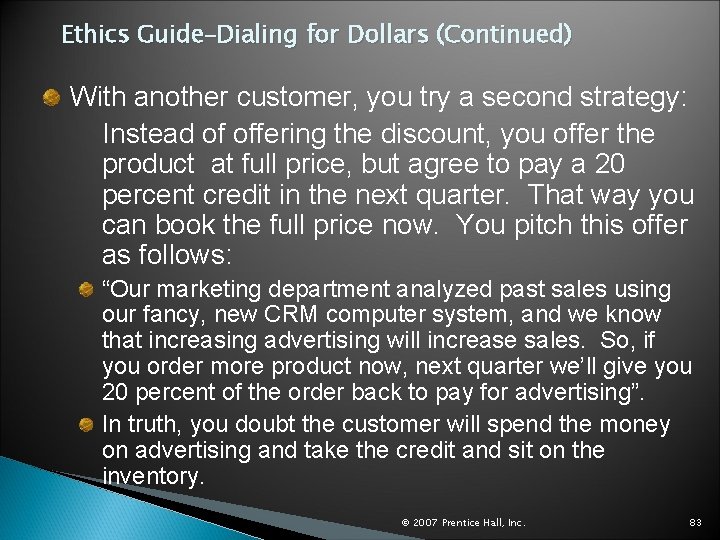 Ethics Guide–Dialing for Dollars (Continued)

With another customer, you try a second strategy: Instead of offering the discount, you offer the product at full price, but agree to pay a 20 percent credit in the next quarter. That way you can book the full price now. You pitch this offer as follows:

“Our marketing department analyzed past sales using our fancy, new CRM computer system, and we know that increasing advertising will increase sales. So, if you order more product now, next quarter we’ll give you 20 percent of the order back to pay for advertising”.

In truth, you doubt the customer will spend the money on advertising and take the credit and sit on the inventory.

© 2007 Prentice Hall, Inc.

83